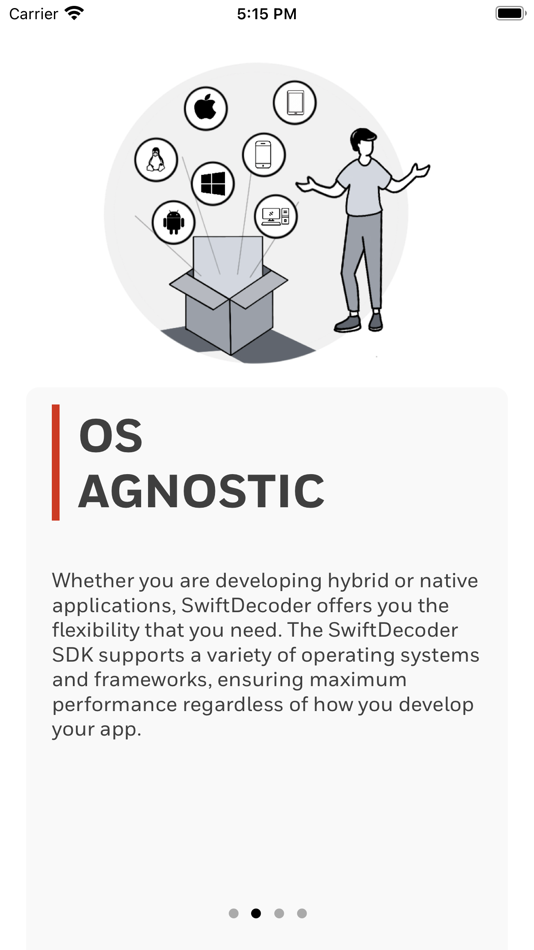 Carrier 5:15 PM

OS AGNOSTIC

Whether you are developing hybrid or native applications, SwiftDecoder offers you the flexibility that you need. The SwiftDecoder SDK supports a variety of operating systems and frameworks, ensuring maximum performance regardless of how you develop your app.